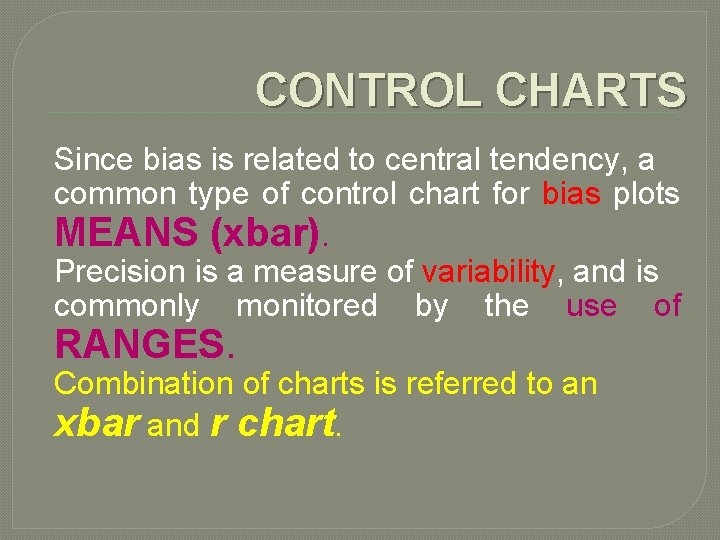 CONTROL CHARTS

Since bias is related to central tendency, a common type of control chart for bias plots MEANS (xbar).

Precision is a measure of variability, and is commonly monitored by the use of RANGES.

Combination of charts is referred to an xbar and r chart.